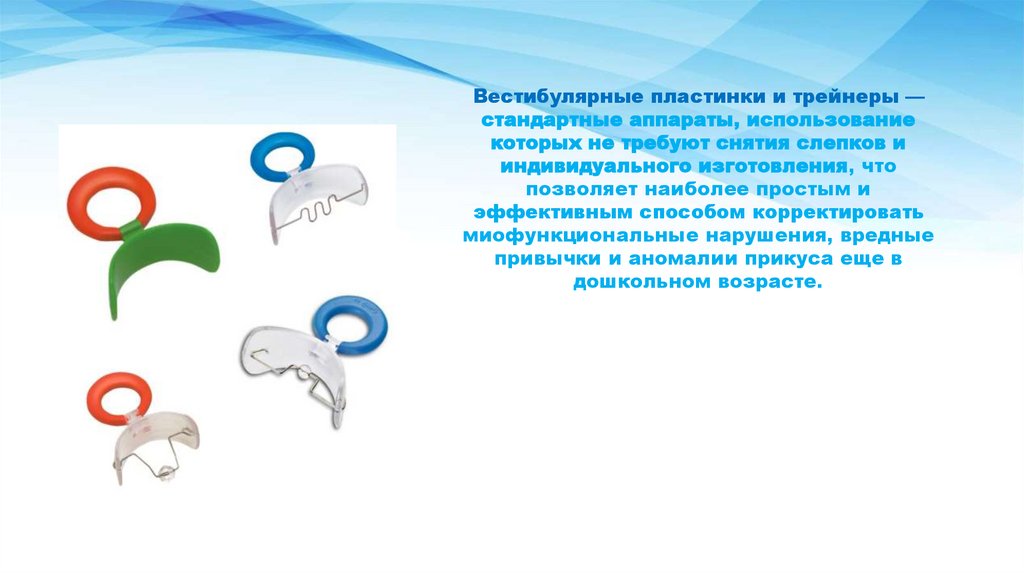 Вестибулярные пластинки и трейнеры — стандартные аппараты, использование которых не требуют снятия слепков и индивидуального изготовления, что позволяет наиболее простым и эффективным способом корректировать миофункциональные нарушения, вредные привычки и аномалии прикуса еще в дошкольном возрасте.